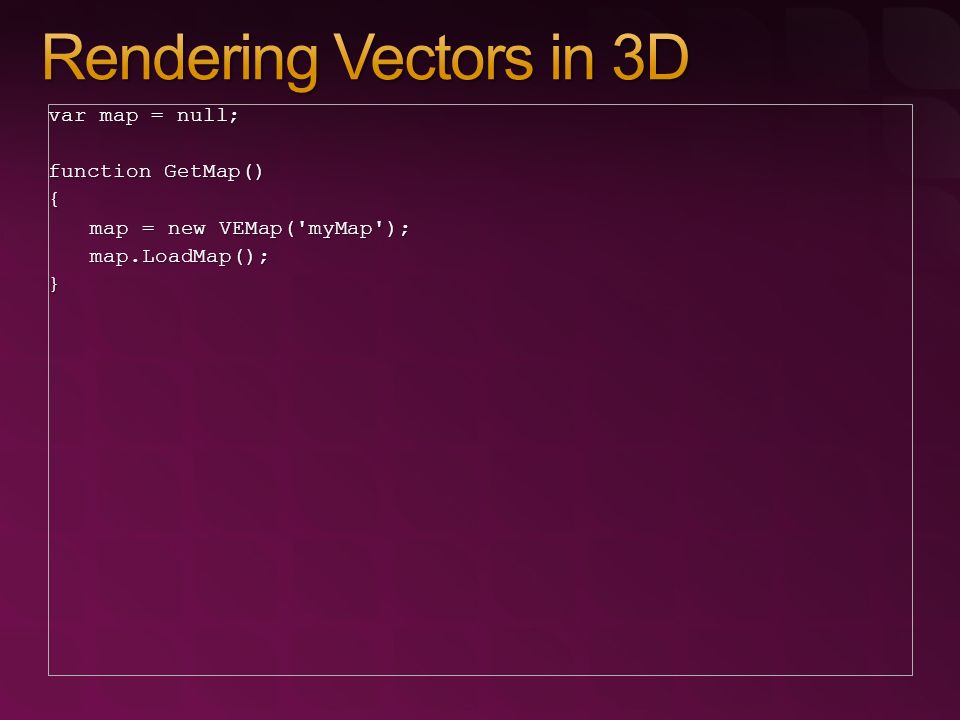 Rendering Vectors in 3D

var map = null;

function GetMap()
{
   map = new VEMap('myMap');
   map.LoadMap();
}